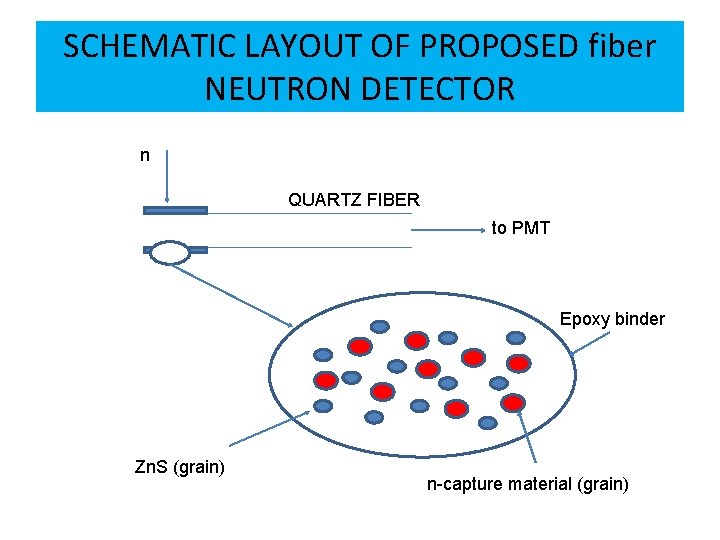 SCHEMATIC LAYOUT OF PROPOSED fiber NEUTRON DETECTOR

n

QUARTZ FIBER

to PMT

Epoxy binder

ZnS (grain)

n-capture material (grain)